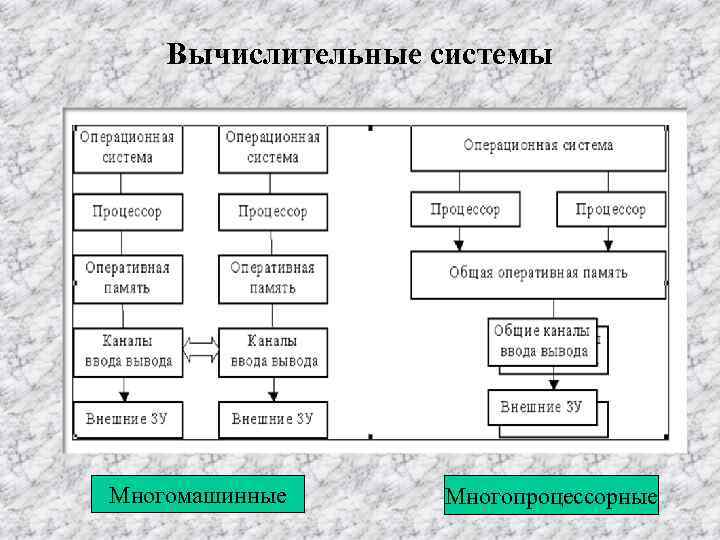 Вычислительные системы

Операционная система

Процессор

Оперативная память

Каналы ввода вывода

Внешние ЗУ

Операционная система

Процессор

Оперативная память

Каналы ввода вывода

Внешние ЗУ

Операционная система

Процессор

Процессор

Общая оперативная память

Общие каналы ввода вывода

Внешние ЗУ

Многомашинные

Многопроцессорные